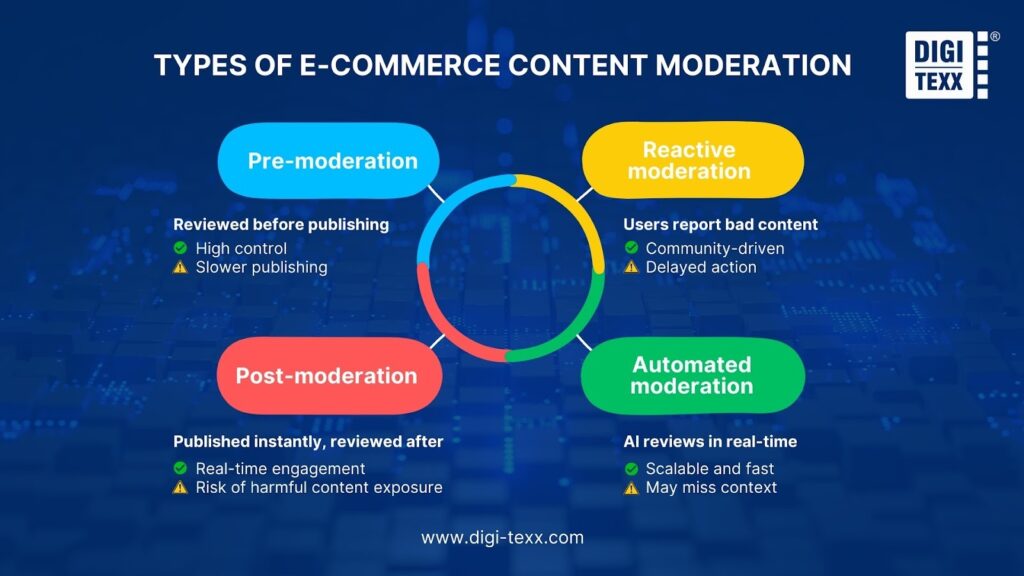 TYPES OF E-COMMERCE CONTENT MODERATION

DIGI TEXX ®

Pre-moderation

Reviewed before publishing
High control
Slower publishing

Reactive moderation

Users report bad content
Community-driven
Delayed action

Post-moderation

Published instantly, reviewed after
Real-time engagement
Risk of harmful content exposure

Automated moderation

AI reviews in real-time
Scalable and fast
May miss context

www.digi-texx.com